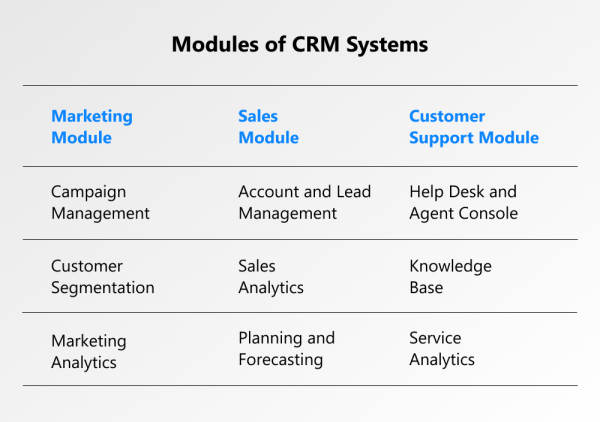 Modules of CRM Systems

| Marketing Module | Sales Module | Customer Support Module |
|---|---|---|
| Campaign Management | Account and Lead Management | Help Desk and Agent Console |
| Customer Segmentation | Sales Analytics | Knowledge Base |
| Marketing Analytics | Planning and Forecasting | Service Analytics |